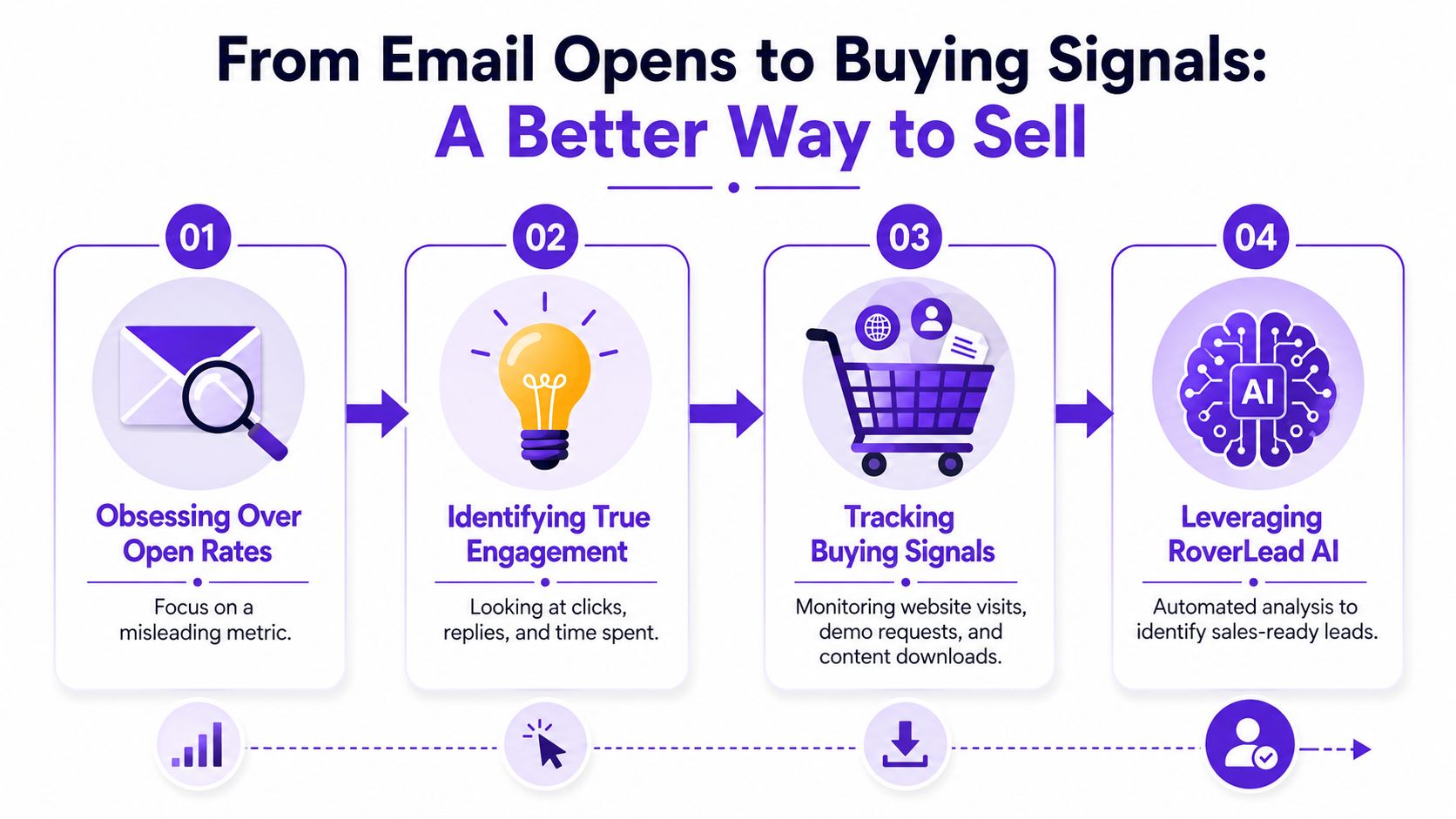 From Email Opens to Buying Signals:
A Better Way to Sell

01
Obsessing Over Open Rates
Focus on a misleading metric.

02
Identifying True Engagement
Looking at clicks, replies, and time spent.

03
Tracking Buying Signals
Monitoring website visits, demo requests, and content downloads.

04
AI
Leveraging RoverLead AI
Automated analysis to identify sales-ready leads.